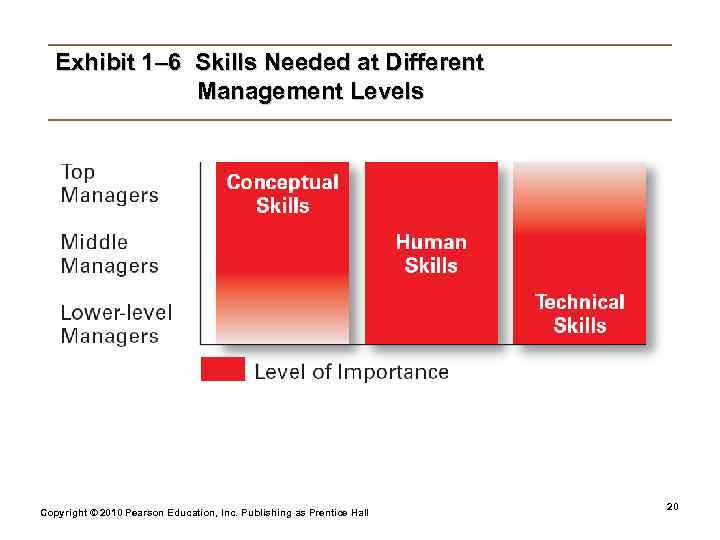 Exhibit 1–6 Skills Needed at Different Management Levels

Top Managers

Middle Managers

Lower-level Managers

Conceptual Skills

Human Skills

Technical Skills

Level of Importance

Copyright © 2010 Pearson Education, Inc. Publishing as Prentice Hall

20